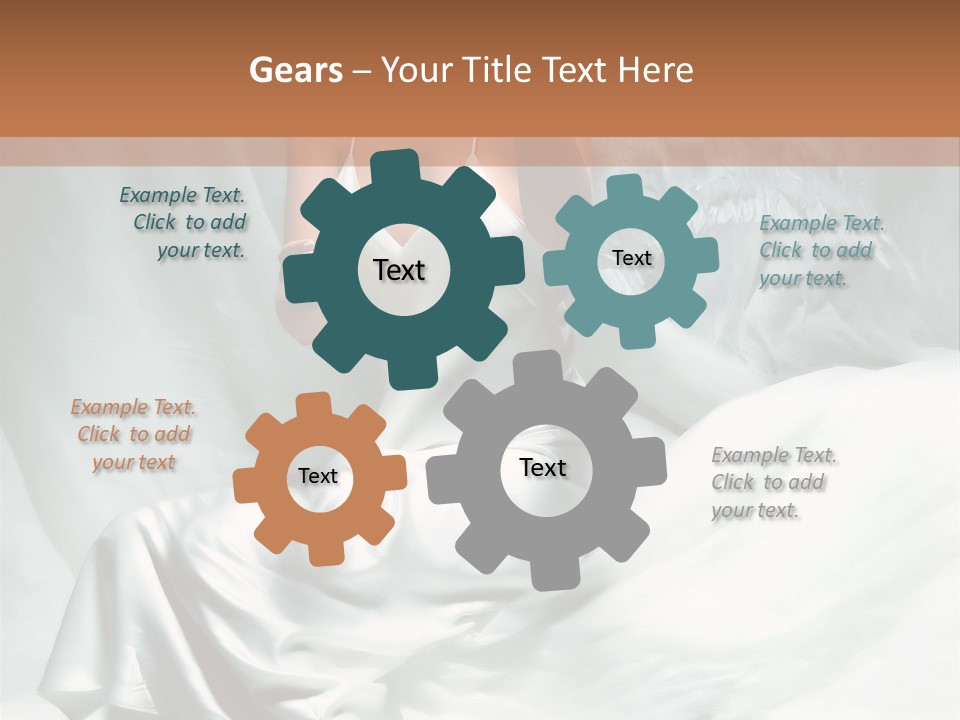 Gears – Your Title Text Here

Example Text. Click to add your text.

Text

Text

Example Text. Click to add your text.

Example Text. Click to add your text

Text

Text

Example Text. Click to add your text.